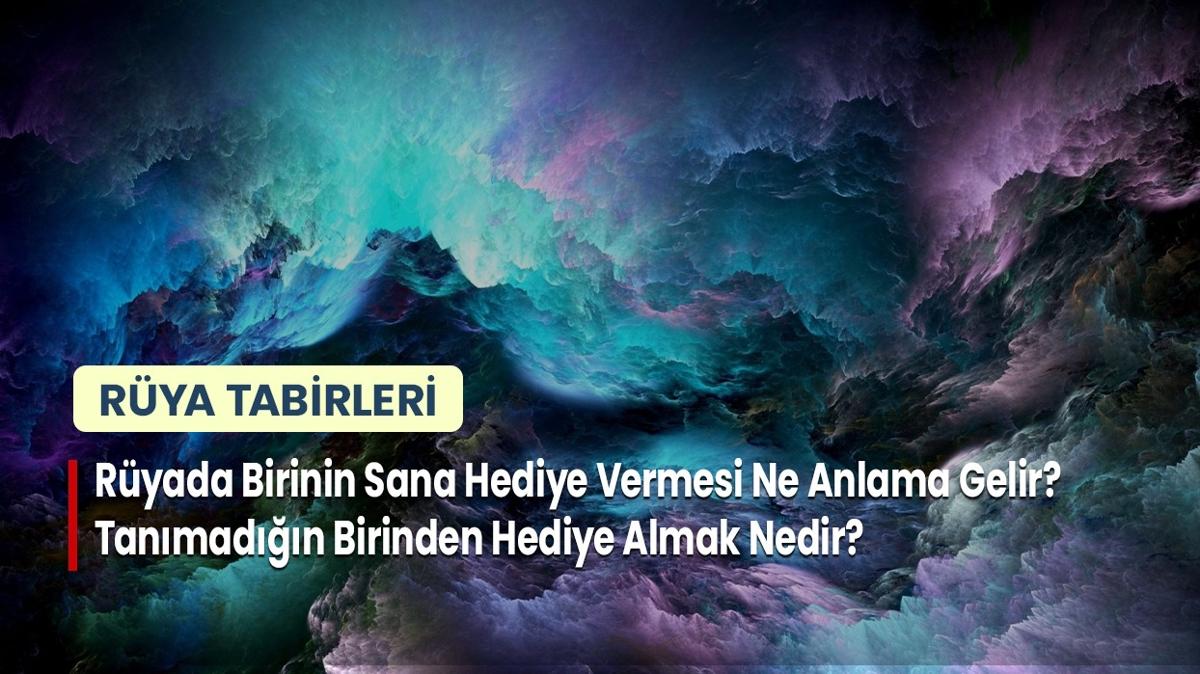 RÜYA TABİRLERİ

Rüyada Birinin Sana Hediye Vermesi Ne Anlama Gelir? Tanımadığın Birinden Hediye Almak Nedir?